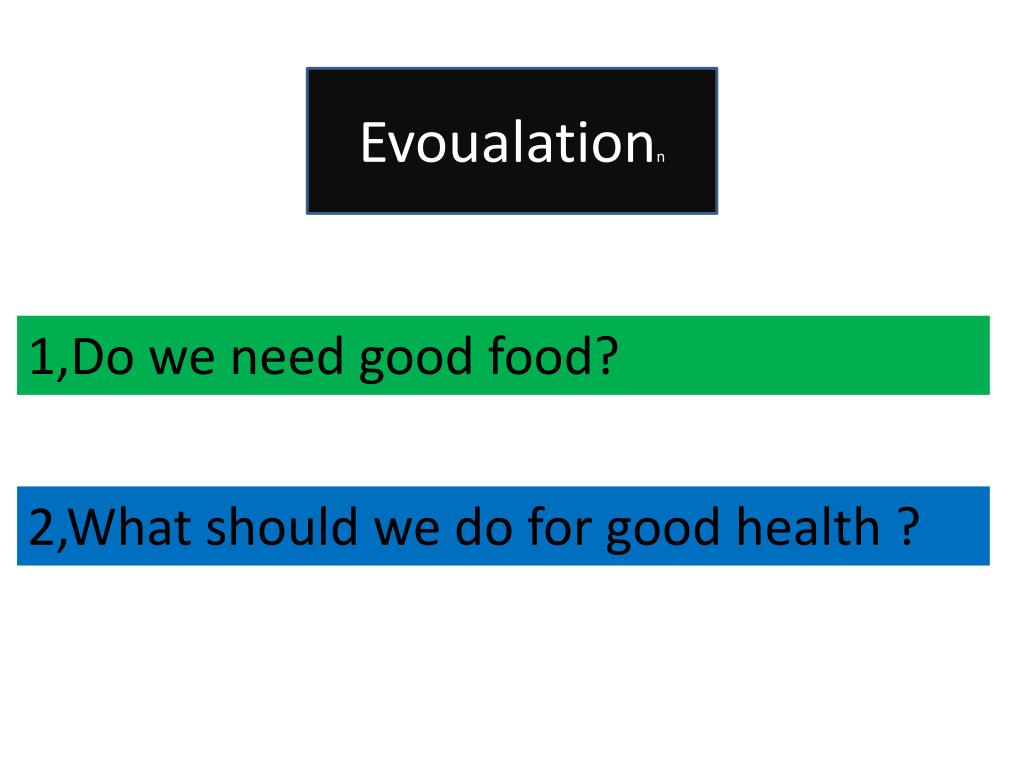 Evoualationn

1,Do we need good food?

2,What should we do for good health ?